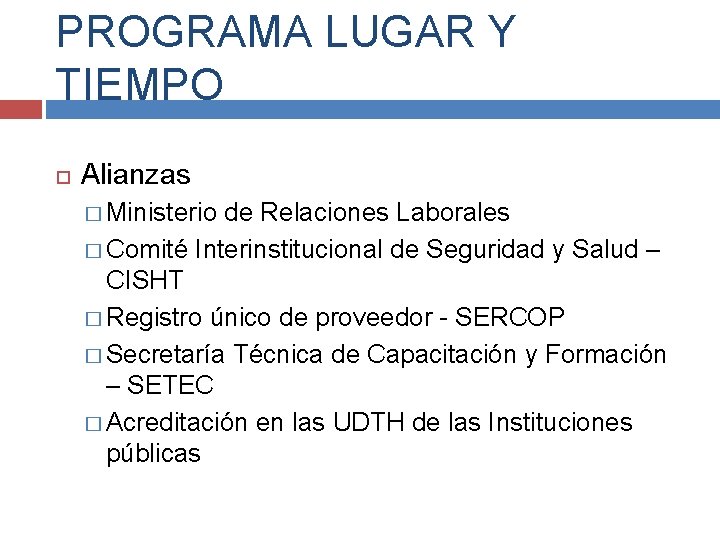 PROGRAMA LUGAR Y TIEMPO

Alianzas

Ministerio de Relaciones Laborales

Comité Interinstitucional de Seguridad y Salud – CISHT

Registro único de proveedor - SERCOP

Secretaría Técnica de Capacitación y Formación – SETEC

Acreditación en las UDTH de las Instituciones públicas